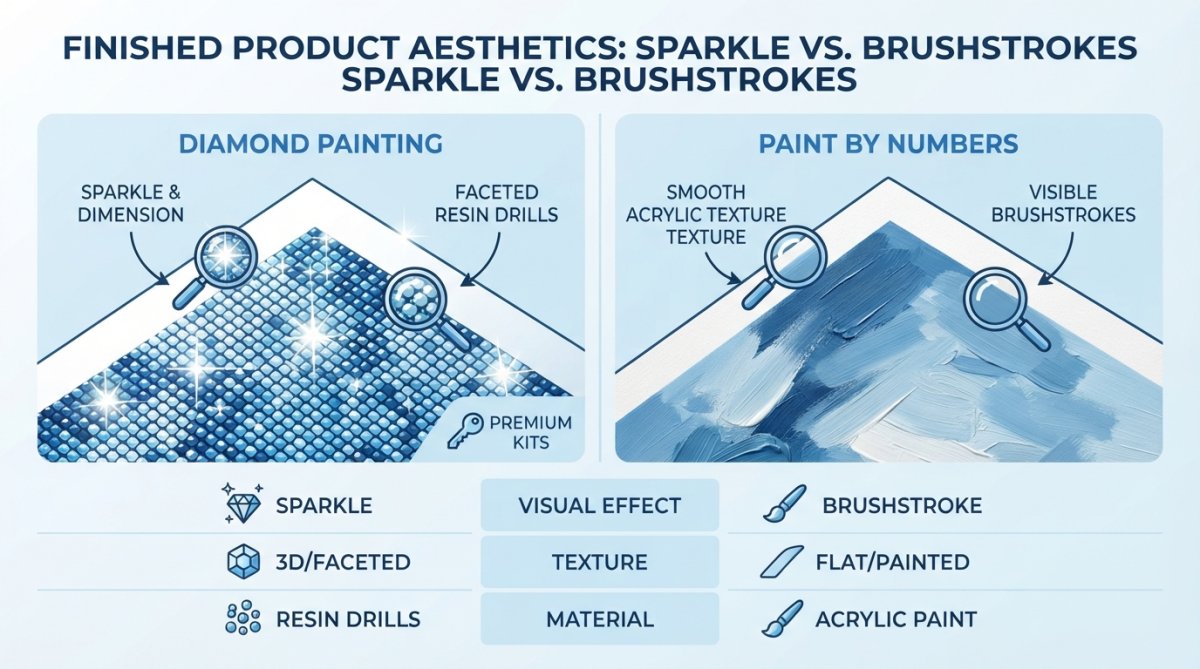 FINISHED PRODUCT AESTHETICS: SPARKLE VS. BRUSHSTROKES SPARKLE VS. BRUSHSTROKES

DIAMOND PAINTING

SPARKLE & DIMENSION

FACETED RESIN DRILLS

PREMIUM KITS

PAINT BY NUMBERS

SMOOTH ACRYLIC TEXTURE TEXTURE

VISIBLE BRUSHSTROKES

| SPARKLE | VISUAL EFFECT | BRUSHSTROKE |
|---|---|---|
| 3D/FACETED | TEXTURE | FLAT/PAINTED |
| RESIN DRILLS | MATERIAL | ACRYLIC PAINT |